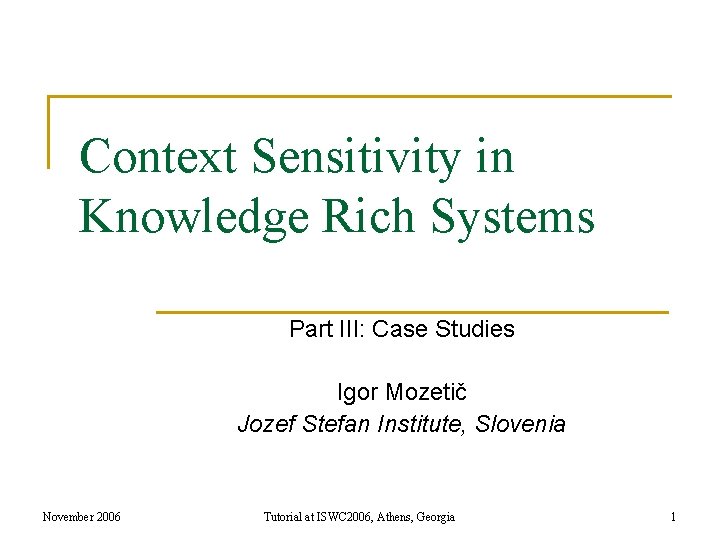 Context Sensitivity in Knowledge Rich Systems

Part III: Case Studies

Igor Mozetič
Jozef Stefan Institute, Slovenia

November 2006

Tutorial at ISWC2006, Athens, Georgia

1